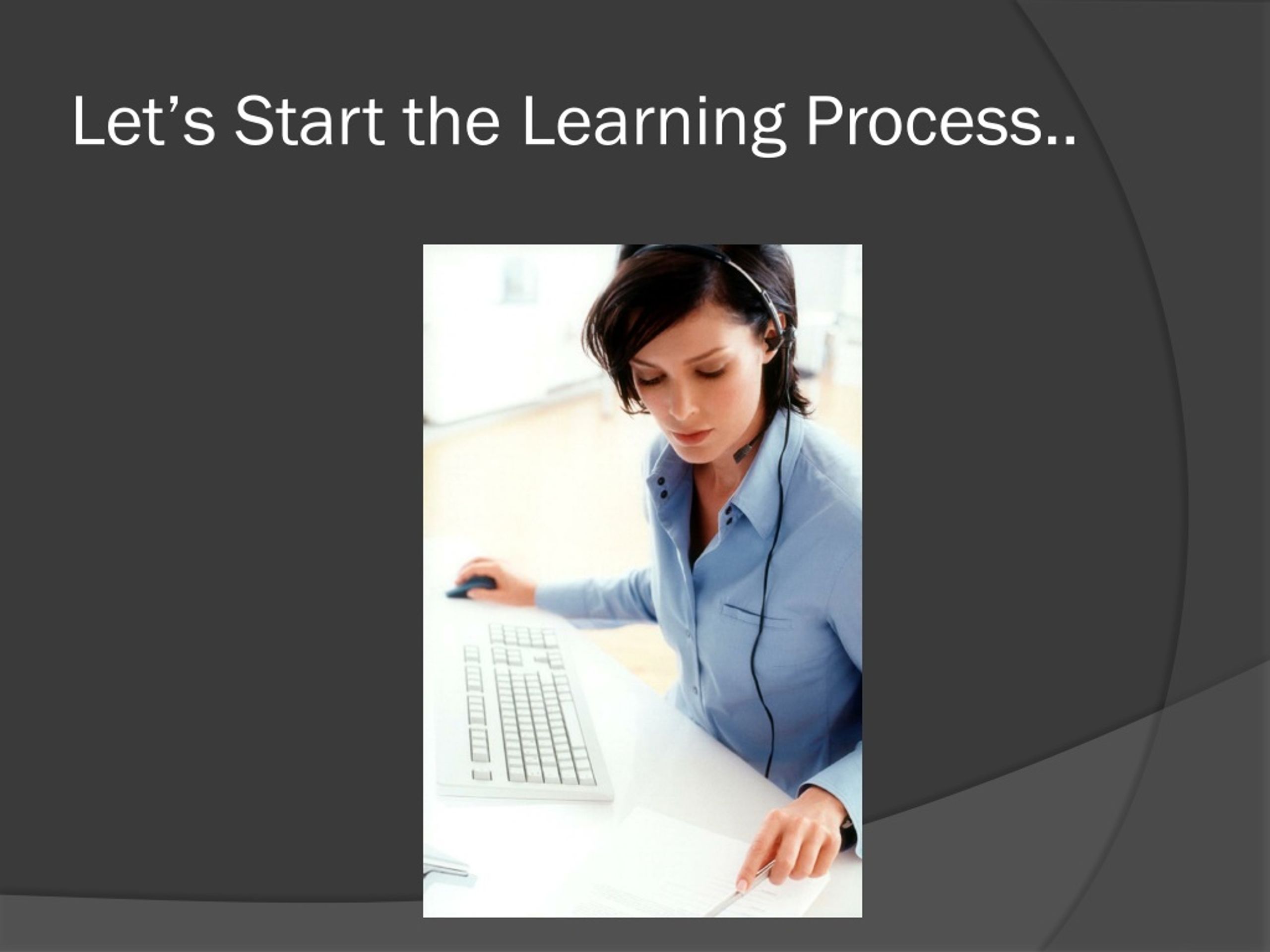 Let’s Start the Learning Process..